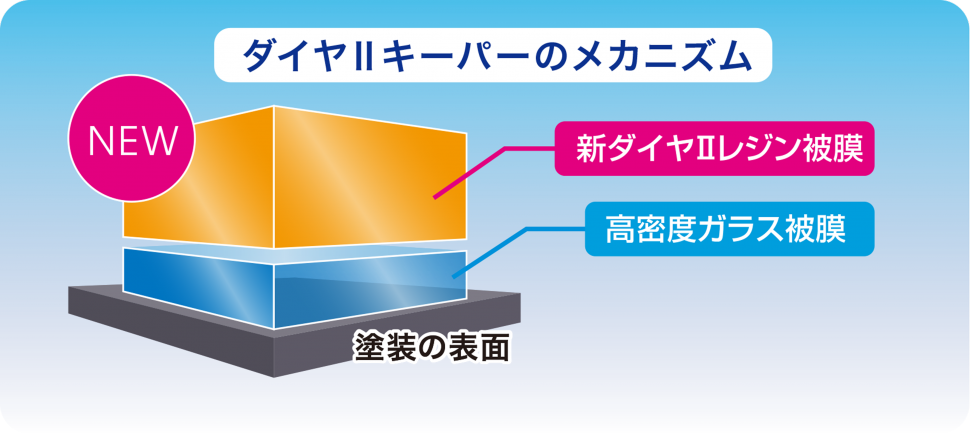 ダイヤIIキーパーのメカニズム

NEW

新ダイヤIIレジン被膜

高密度ガラス被膜

塗装の表面